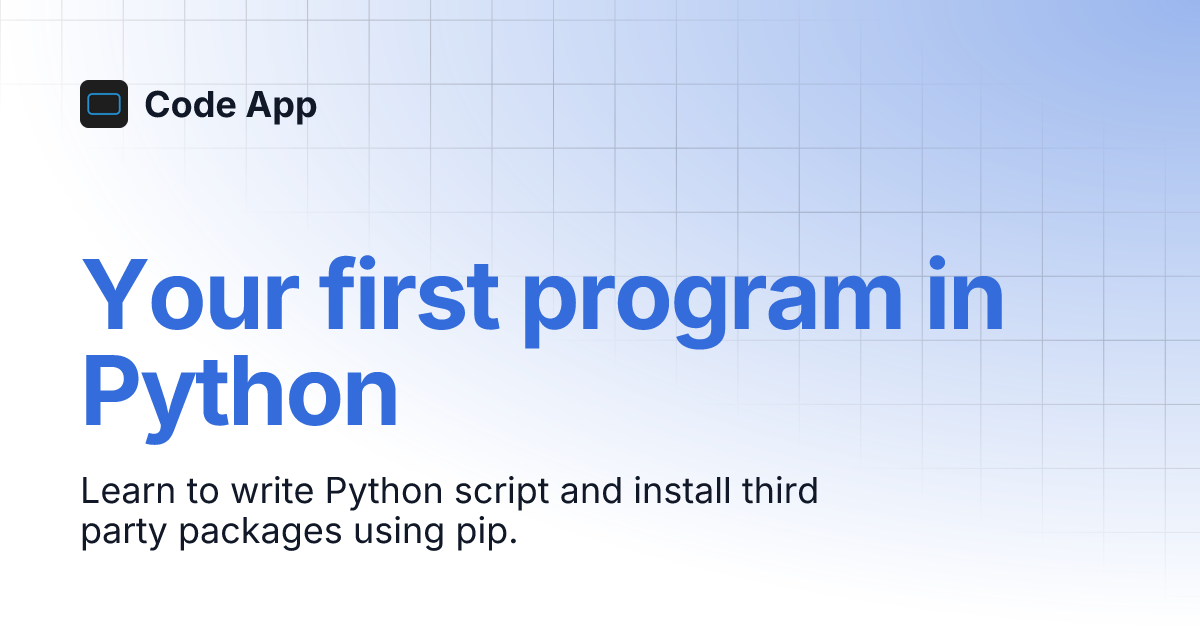 Code App

Your first program in Python

Learn to write Python script and install third party packages using pip.